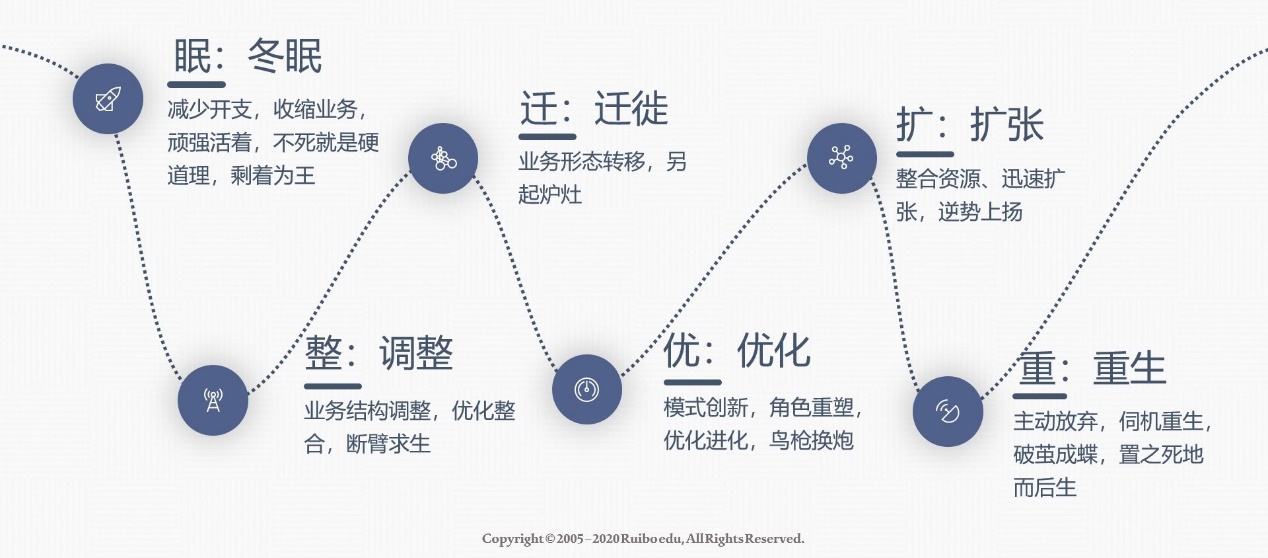 眠：冬眠

减少开支，收缩业务，顽强活着，不死就是硬道理，剩着为王

整：调整

业务结构调整，优化整合，断臂求生

迁：迁徙

业务形态转移，另起炉灶

优：优化

模式创新，角色重塑，优化进化，鸟枪换炮

扩：扩张

整合资源、迅速扩张，逆势上扬

重：重生

主动放弃，伺机重生，破茧成蝶，置之死地而后生

Copyright © 2005–2020 Ruiboedu, All Rights Reserved.